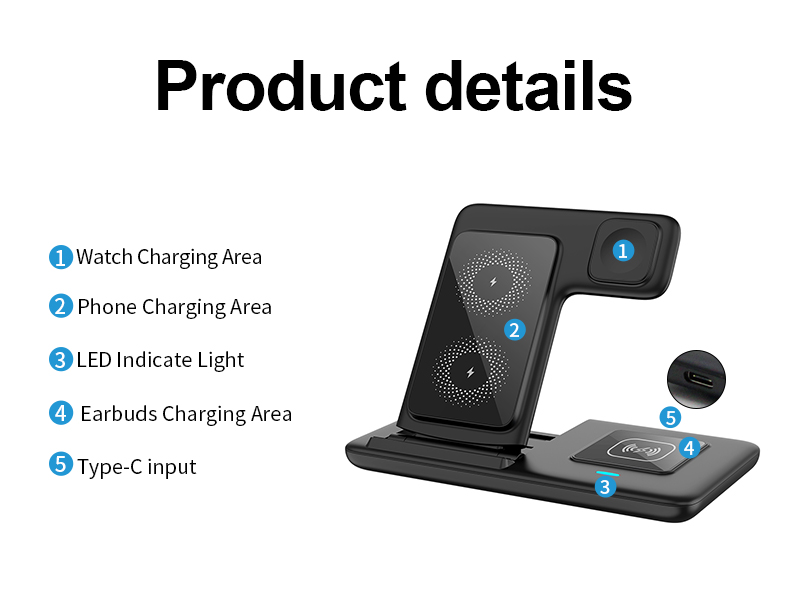 Product details

1 Watch Charging Area

2 Phone Charging Area

3 LED Indicate Light

4 Earbuds Charging Area

5 Type-C input

1

2

5

4

3